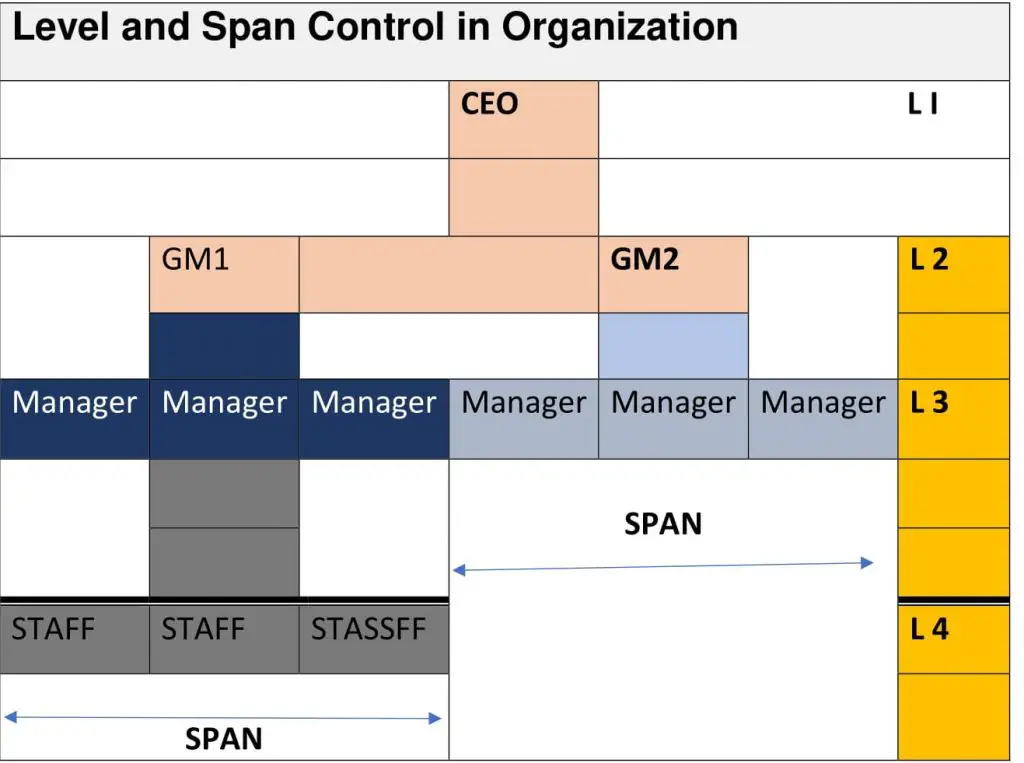 Level and Span Control in Organization

CEO

L I

GM1

GM2

L 2

Manager Manager Manager Manager Manager Manager

L 3

SPAN

STAFF STAFF STASSFF

L 4

SPAN